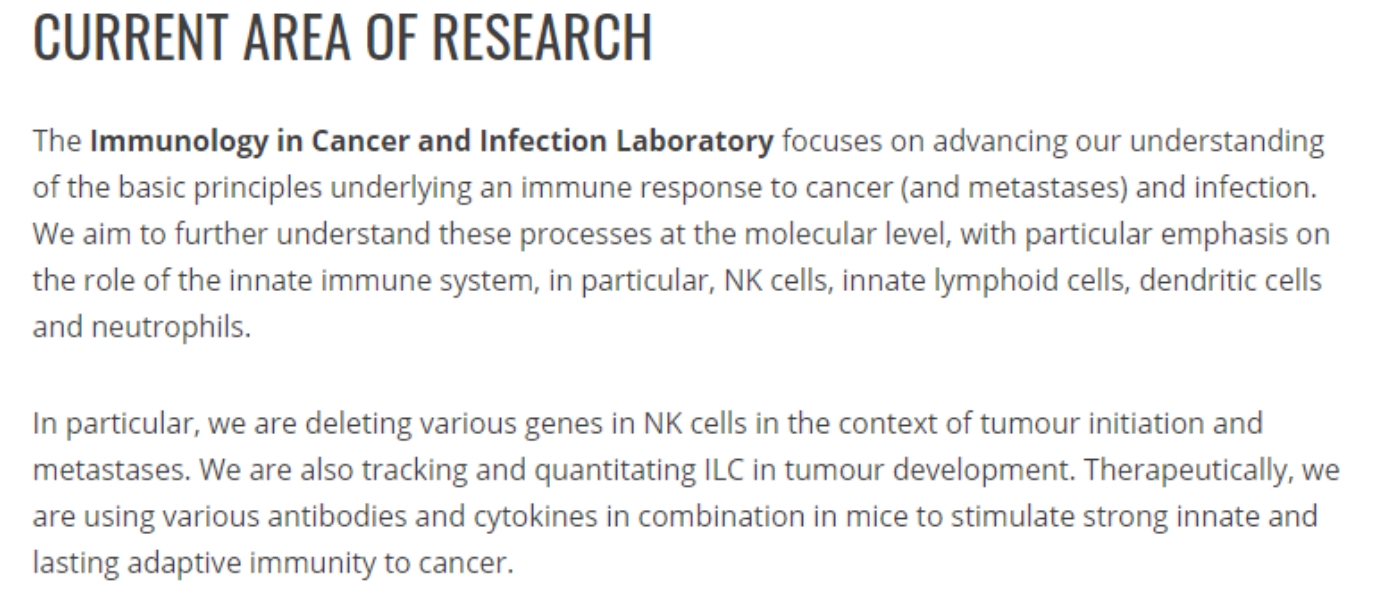 CURRENT AREA OF RESEARCH

The Immunology in Cancer and Infection Laboratory focuses on advancing our understanding of the basic principles underlying an immune response to cancer (and metastases) and infection. We aim to further understand these processes at the molecular level, with particular emphasis on the role of the innate immune system, in particular, NK cells, innate lymphoid cells, dendritic cells and neutrophils.

In particular, we are deleting various genes in NK cells in the context of tumour initiation and metastases. We are also tracking and quantitating ILC in tumour development. Therapeutically, we are using various antibodies and cytokines in combination in mice to stimulate strong innate and lasting adaptive immunity to cancer.